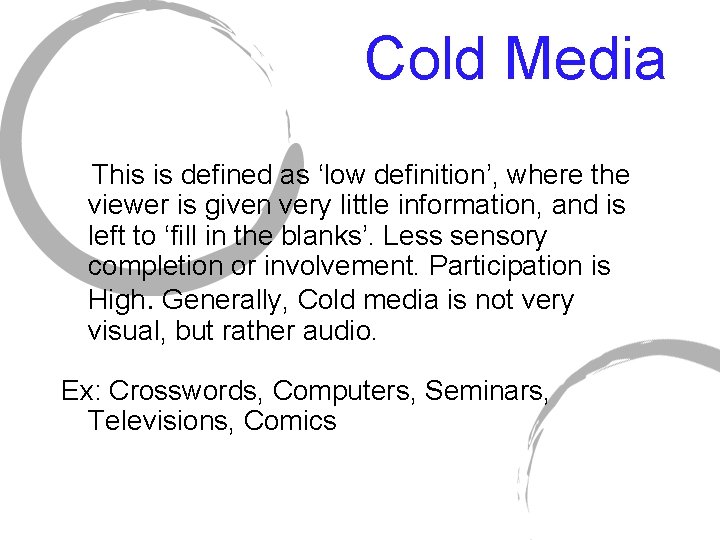 Cold Media

This is defined as ‘low definition’, where the viewer is given very little information, and is left to ‘fill in the blanks’. Less sensory completion or involvement. Participation is High. Generally, Cold media is not very visual, but rather audio.

Ex: Crosswords, Computers, Seminars, Televisions, Comics